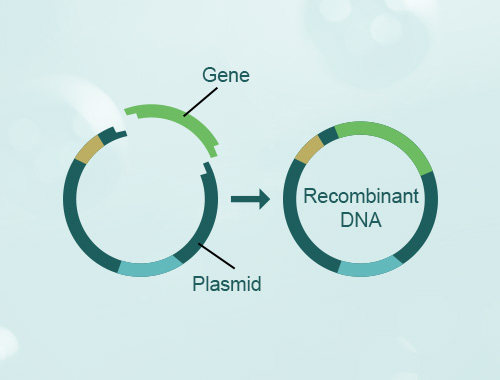 Gene

Plasmid

Recombinant DNA